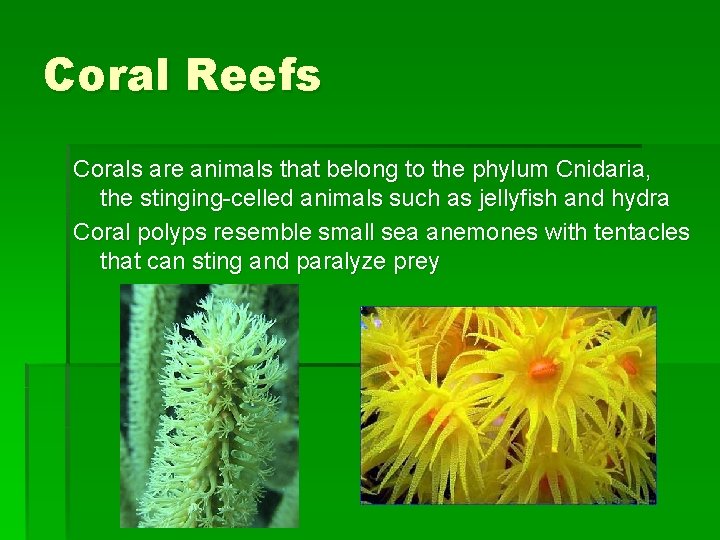 Coral Reefs

Corals are animals that belong to the phylum Cnidaria, the stinging-celled animals such as jellyfish and hydra

Coral polyps resemble small sea anemones with tentacles that can sting and paralyze prey